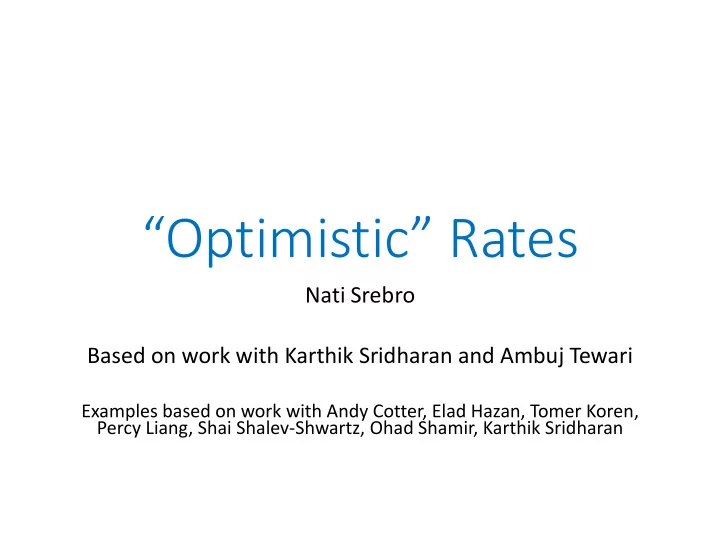 “Optimistic” Rates

Nati Srebro

Based on work with Karthik Sridharan and Ambuj Tewari

Examples based on work with Andy Cotter, Elad Hazan, Tomer Koren, Percy Liang, Shai Shalev-Shwartz, Ohad Shamir, Karthik Sridharan